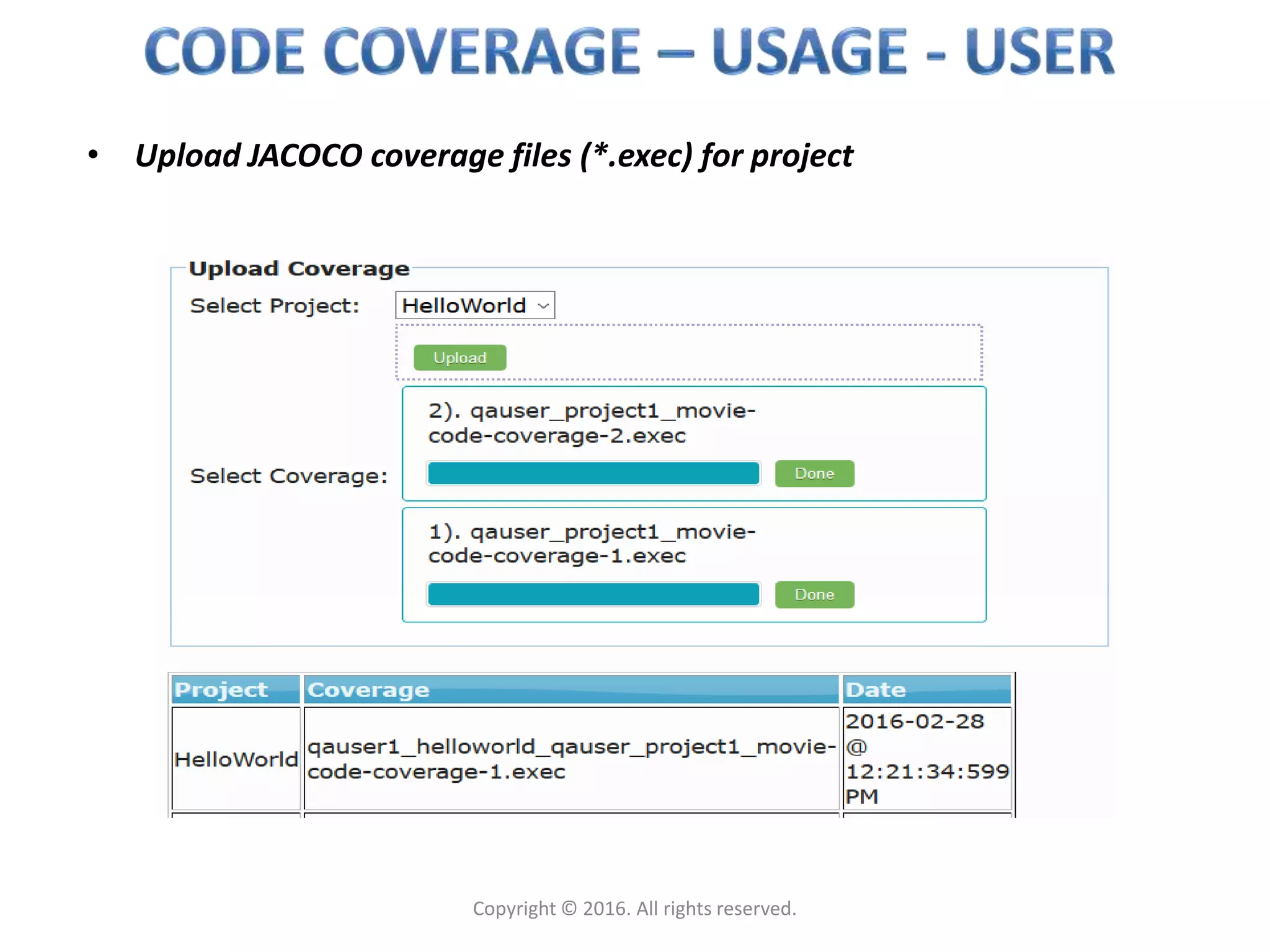 CODE COVERAGE – USAGE - USER

• Upload JACOCO coverage files (*.exec) for project

Upload Coverage

Select Project: HelloWorld

Upload

Select Coverage:

2). qauser_project1_movie-code-coverage-2.exec

Done

1). qauser_project1_movie-code-coverage-1.exec

Done

| Project | Coverage | Date |
|---|---|---|
| HelloWorld | qauser1_helloworld_qauser_project1_movie-code-coverage-1.exec | 2016-02-28 @ 12:21:34:599 PM |

Copyright © 2016. All rights reserved.